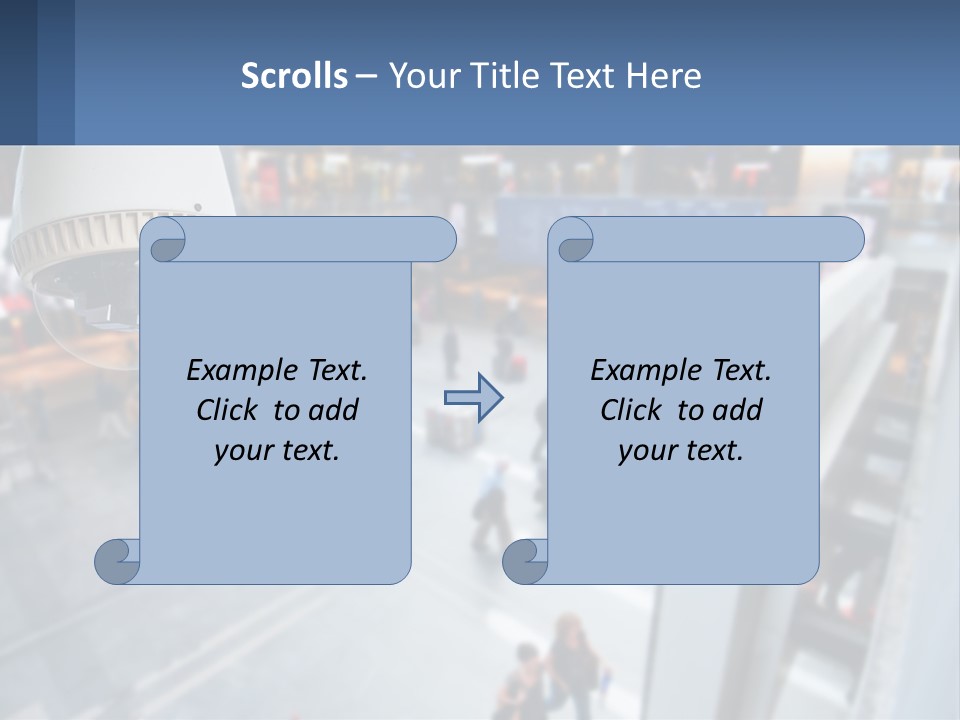 Scrolls – Your Title Text Here

Example Text. Click to add your text.

Example Text. Click to add your text.